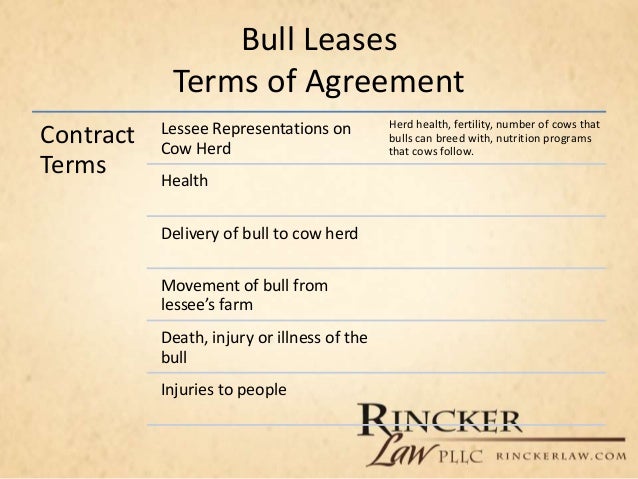 Bull Leases
Terms of Agreement

| Contract Terms | Lessee Representations on Cow Herd | Herd health, fertility, number of cows that bulls can breed with, nutrition programs that cows follow. |
|---|---|---|
| | Health | |
| | Delivery of bull to cow herd | |
| | Movement of bull from lessee's farm | |
| | Death, injury or illness of the bull | |
| | Injuries to people | |

RINCKER
Law PLLC RINCKERLAW.COM